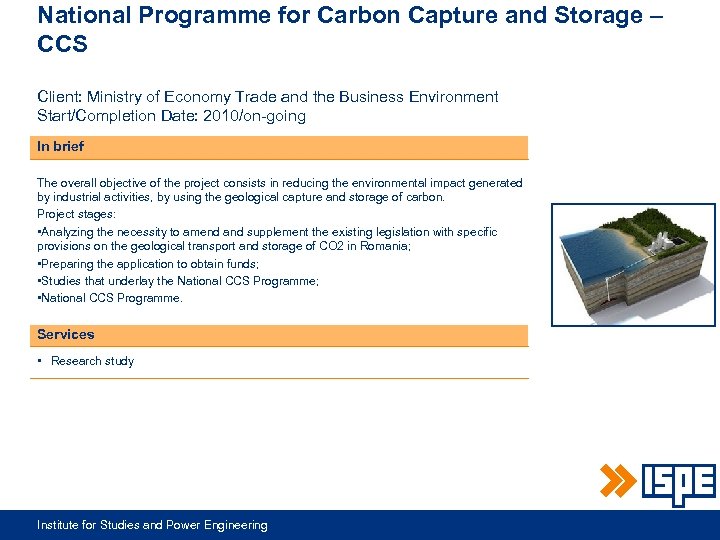 National Programme for Carbon Capture and Storage – CCS

Client: Ministry of Economy Trade and the Business Environment
Start/Completion Date: 2010/on-going

In brief

The overall objective of the project consists in reducing the environmental impact generated by industrial activities, by using the geological capture and storage of carbon.
Project stages:
•Analyzing the necessity to amend and supplement the existing legislation with specific provisions on the geological transport and storage of CO2 in Romania;
•Preparing the application to obtain funds;
•Studies that underlay the National CCS Programme;
•National CCS Programme.

Services

• Research study

ISPE

Institute for Studies and Power Engineering